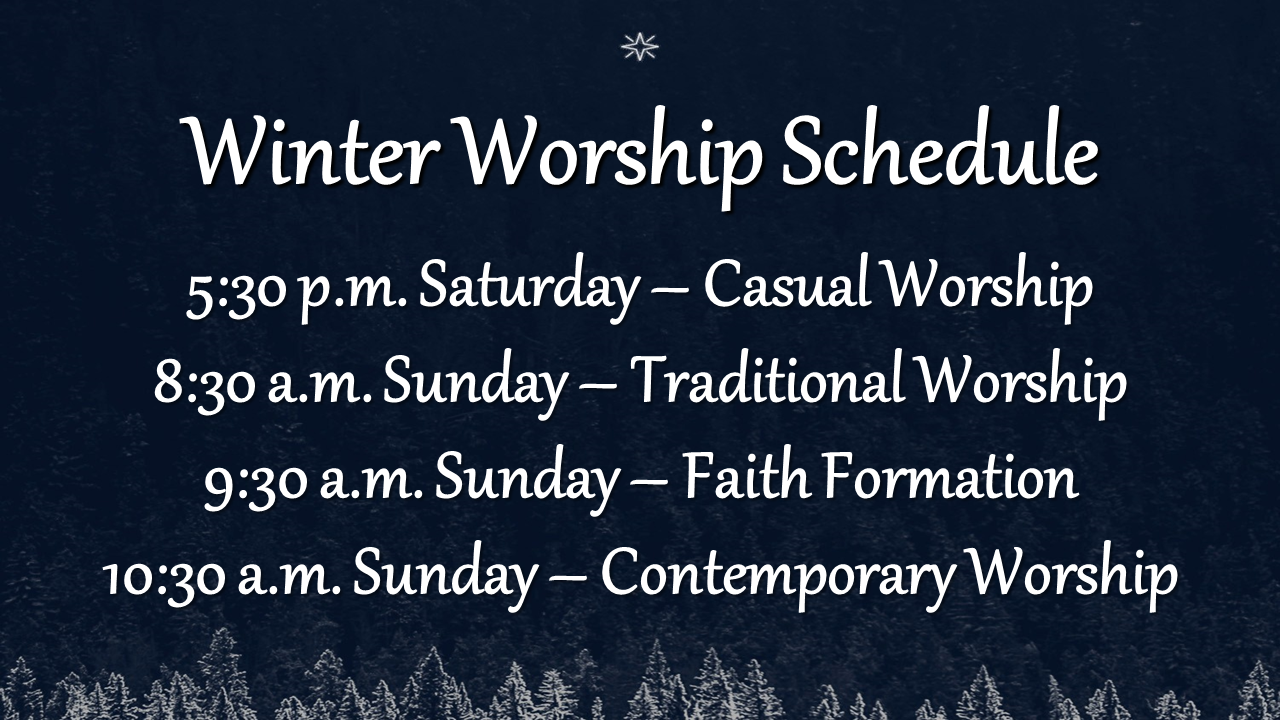 Winter Worship Schedule

5:30 p.m. Saturday – Casual Worship
8:30 a.m. Sunday – Traditional Worship
9:30 a.m. Sunday – Faith Formation
10:30 a.m. Sunday – Contemporary Worship